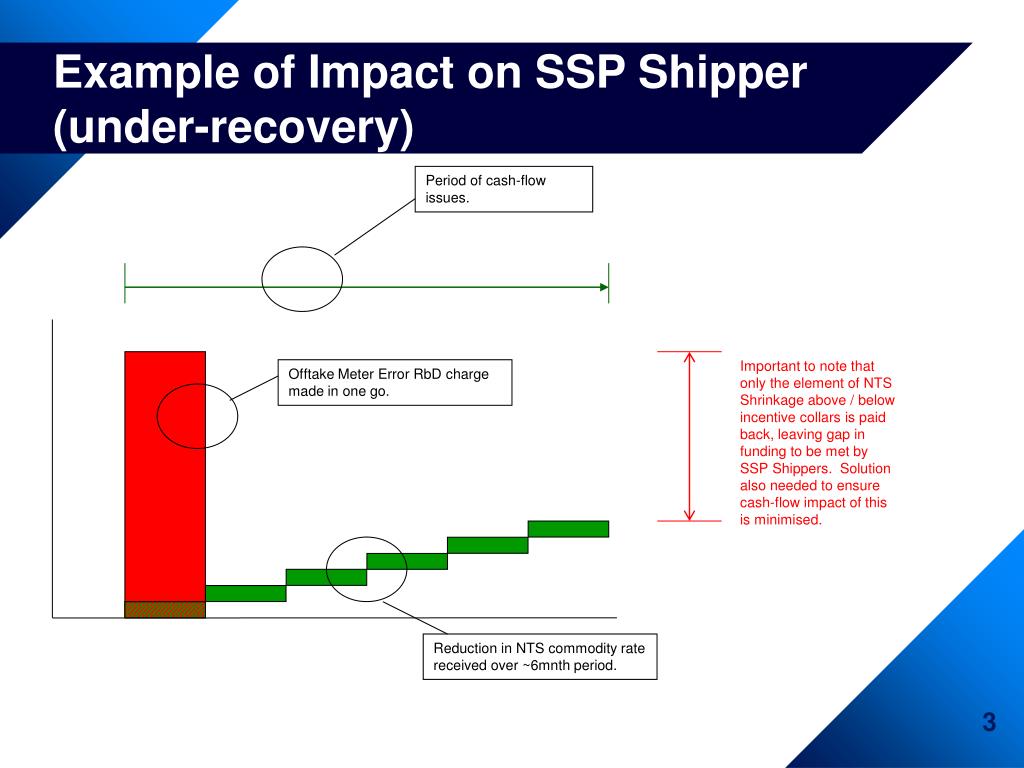 Example of Impact on SSP Shipper (under-recovery)

Period of cash-flow issues.

Offtake Meter Error RbD charge made in one go.

Important to note that only the element of NTS Shrinkage above / below incentive collars is paid back, leaving gap in funding to be met by SSP Shippers. Solution also needed to ensure cash-flow impact of this is minimised.

Reduction in NTS commodity rate received over ~6mnth period.

3